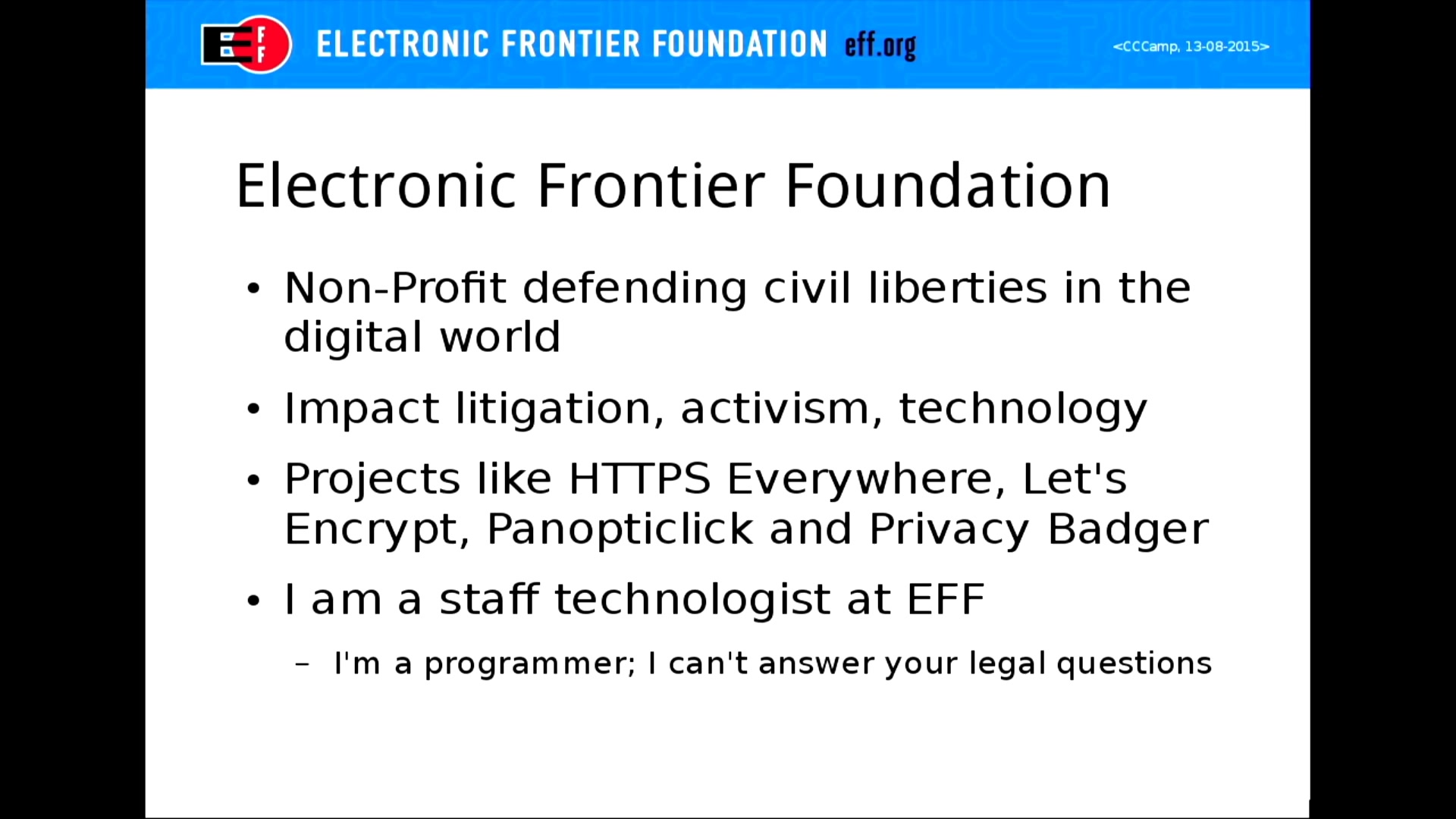 EFF ELECTRONIC FRONTIER FOUNDATION eff.org

<CCCamp, 13-08-2015>

Electronic Frontier Foundation

• Non-Profit defending civil liberties in the digital world

• Impact litigation, activism, technology

• Projects like HTTPS Everywhere, Let's Encrypt, Panopticlick and Privacy Badger

• I am a staff technologist at EFF

– I'm a programmer; I can't answer your legal questions